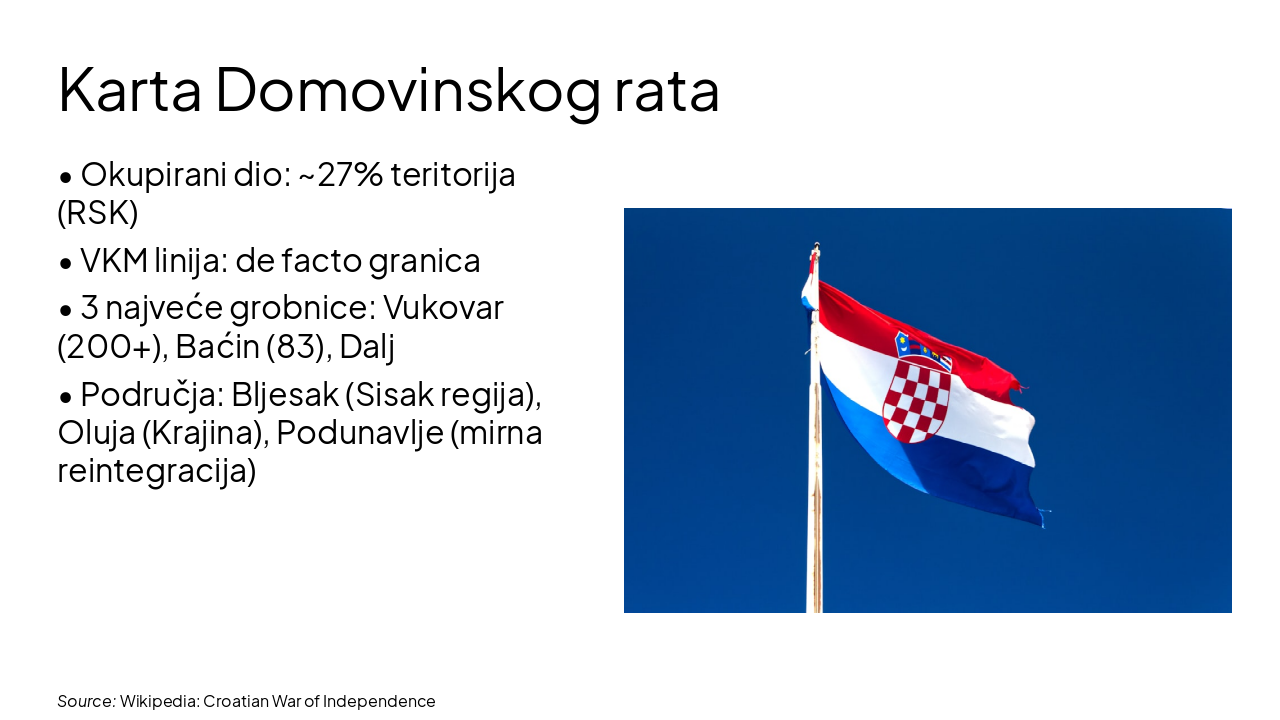 Karta Domovinskog rata

• Okupirani dio: ~27% teritorija (RSK)

• VKM linija: de facto granica

• 3 najveće grobnice: Vukovar (200+), Baćin (83), Dalj

• Područja: Bljesak (Sisak regija), Oluja (Krajina), Podunavlje (mirna reintegracija)

Source: Wikipedia: Croatian War of Independence